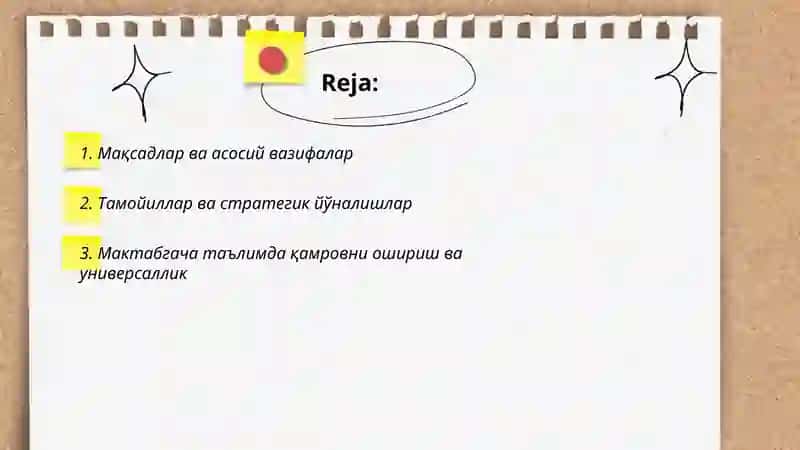 Reja:

1. Мақсадлар ва асосий вазифалар

2. Тамойиллар ва стратегик йўналишлар

3. Мактабгача таълимда қамровни ошириш ва универсаллик